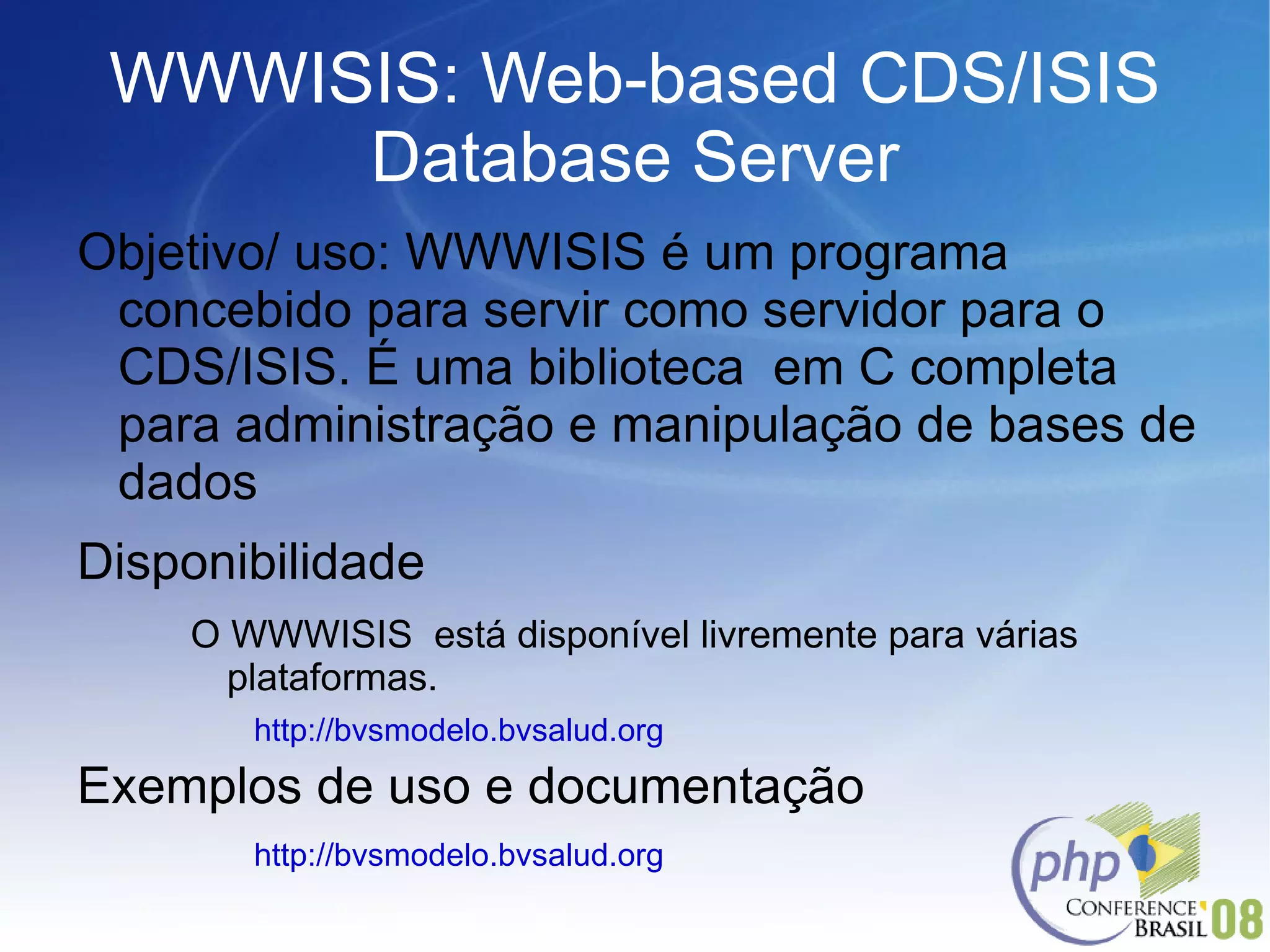 WWWISIS: Web-based CDS/ISIS Database Server

Objetivo/ uso: WWWISIS é um programa concebido para servir como servidor para o CDS/ISIS. É uma biblioteca em C completa para administração e manipulação de bases de dados

Disponibilidade

O WWWISIS está disponível livremente para várias plataformas.

http://bvsmodelo.bvsalud.org

Exemplos de uso e documentação

http://bvsmodelo.bvsalud.org

php CONFERENCE BRASIL 08